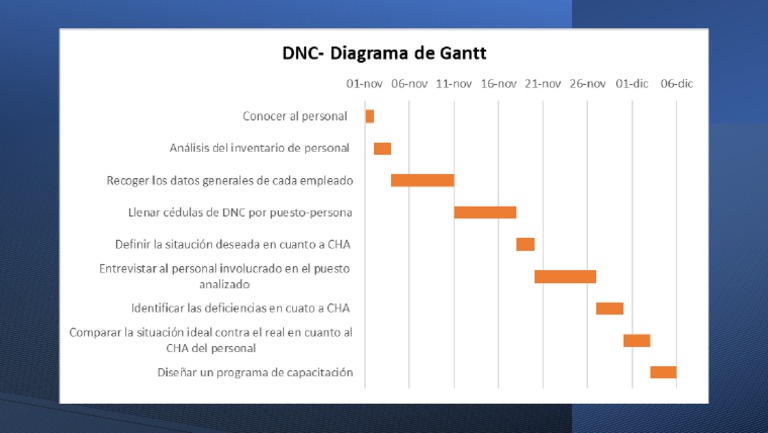 DNC- Diagrama de Gantt

01-nov 06-nov 11-nov 16-nov 21-nov 26-nov 01-dic 06-dic

Conocer al personal

Análisis del inventario de personal

Recoger los datos generales de cada empleado

Llenar cédulas de DNC por puesto-persona

Definir la sitaución deseada en cuanto a CHA

Entrevistar al personal involucrado en el puesto analizado

Identificar las deficiencias en cuato a CHA

Comparar la situación ideal contra el real en cuanto al CHA del personal

Diseñar un programa de capacitación